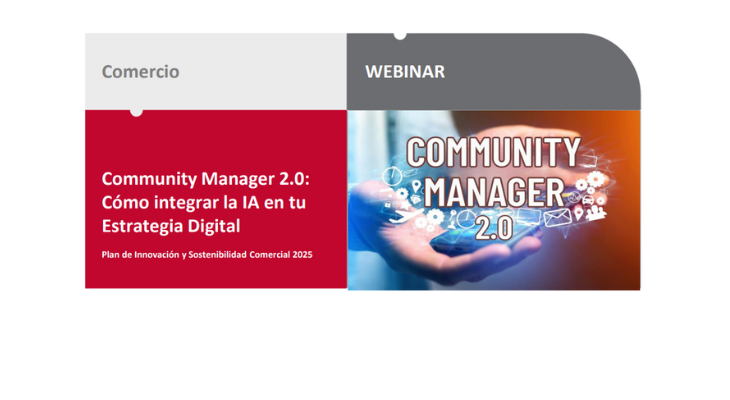 Comercio

WEBINAR

Community Manager 2.0: Cómo integrar la IA en tu Estrategia Digital

Plan de Innovación y Sostenibilidad Comercial 2025

COMMUNITY MANAGER 2.0